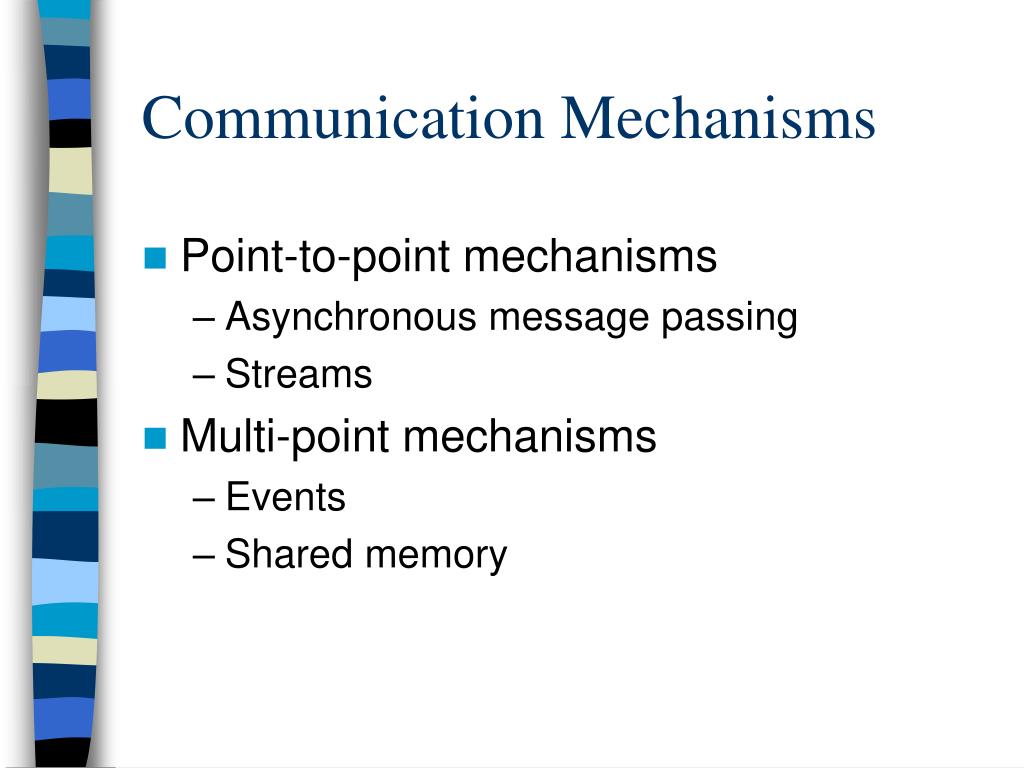 Communication Mechanisms

Point-to-point mechanisms
– Asynchronous message passing
– Streams

Multi-point mechanisms
– Events
– Shared memory